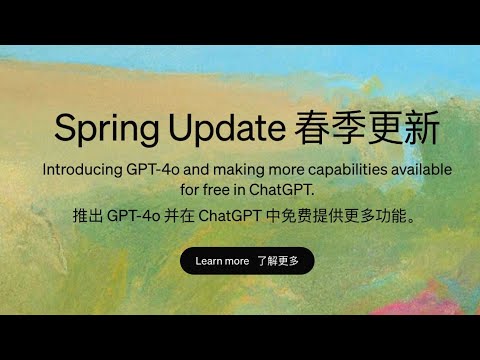 Spring Update 春季更新

Introducing GPT-4o and making more capabilities available for free in ChatGPT.

推出 GPT-4o 并在 ChatGPT 中免费提供更多功能。

Learn more 了解更多